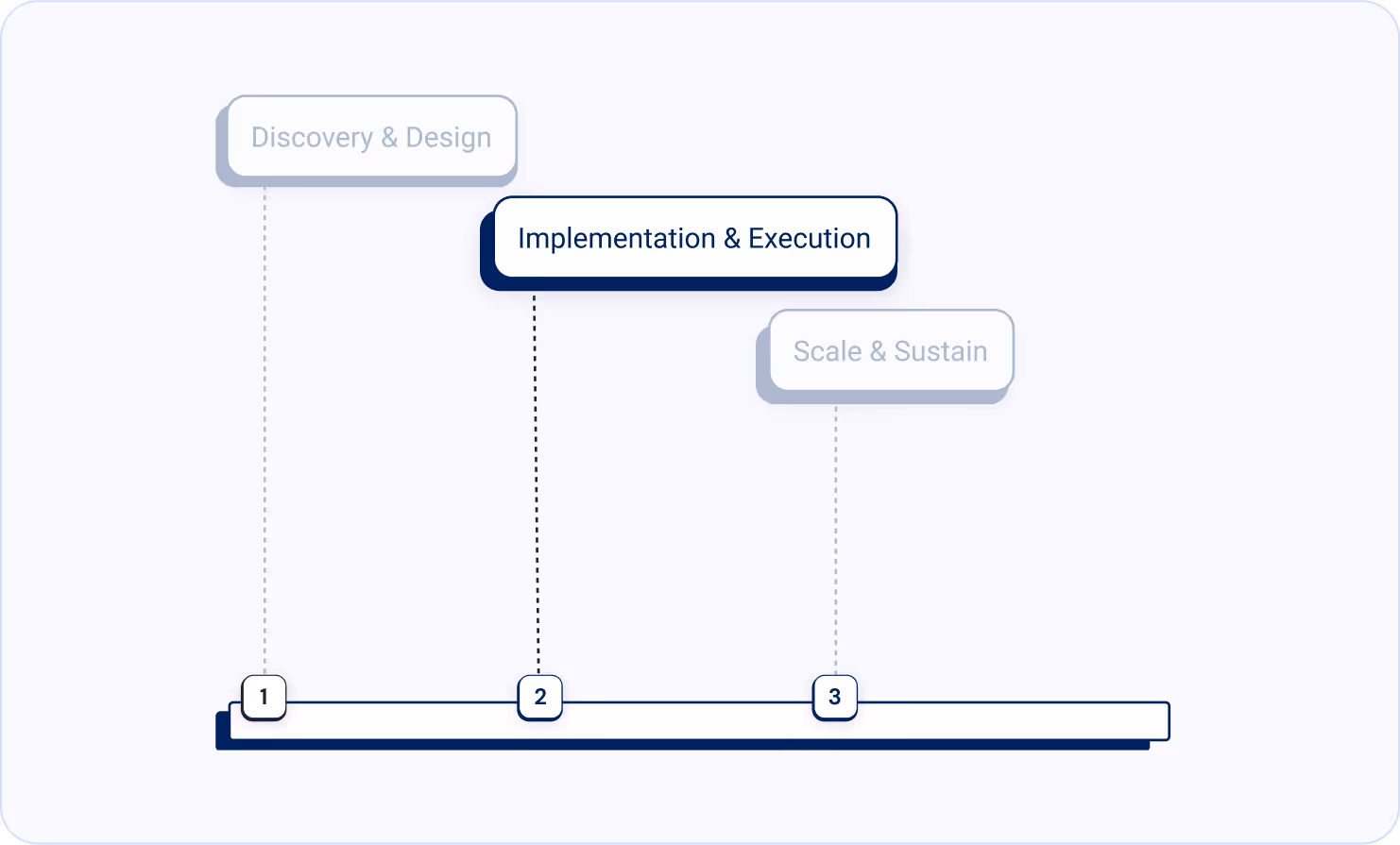 Discovery & Design

Implementation & Execution

Scale & Sustain

1

2

3